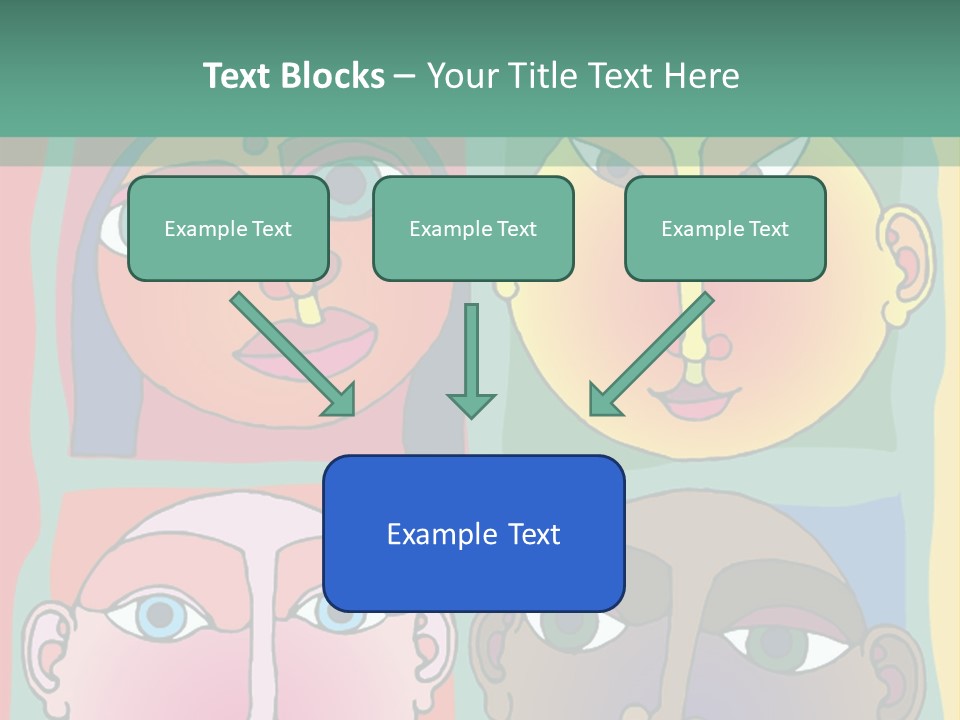 Text Blocks – Your Title Text Here

Example Text

Example Text

Example Text

Example Text